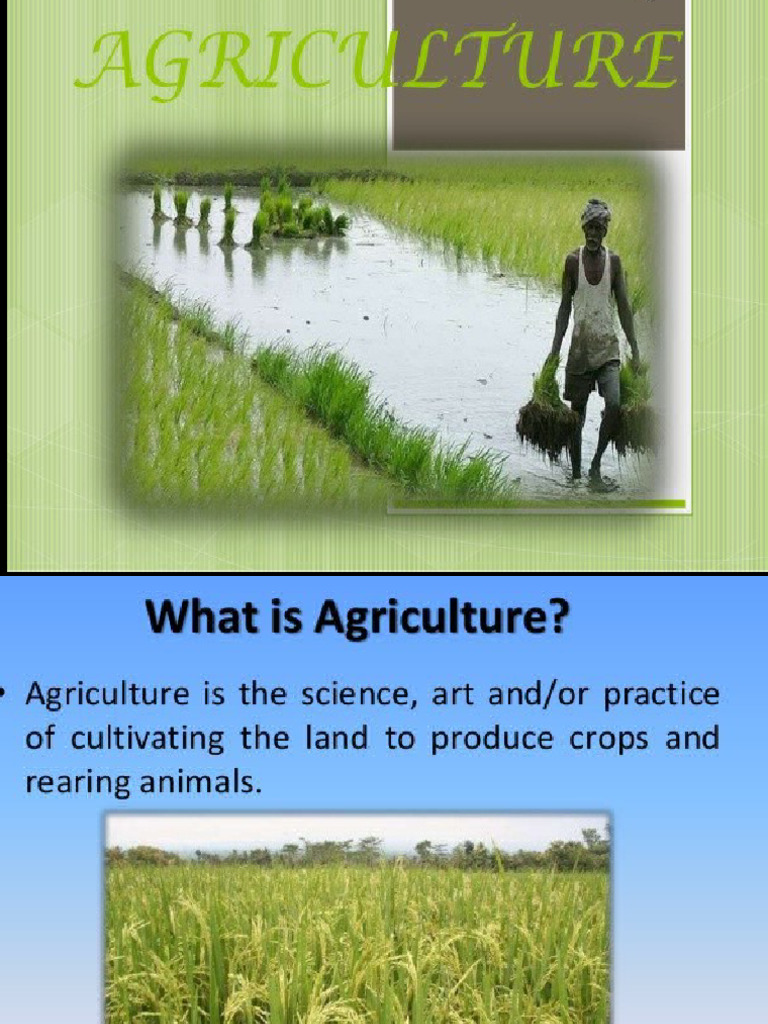 AGRICULTURE

What is Agriculture?

• Agriculture is the science, art and/or practice of cultivating the land to produce crops and rearing animals.